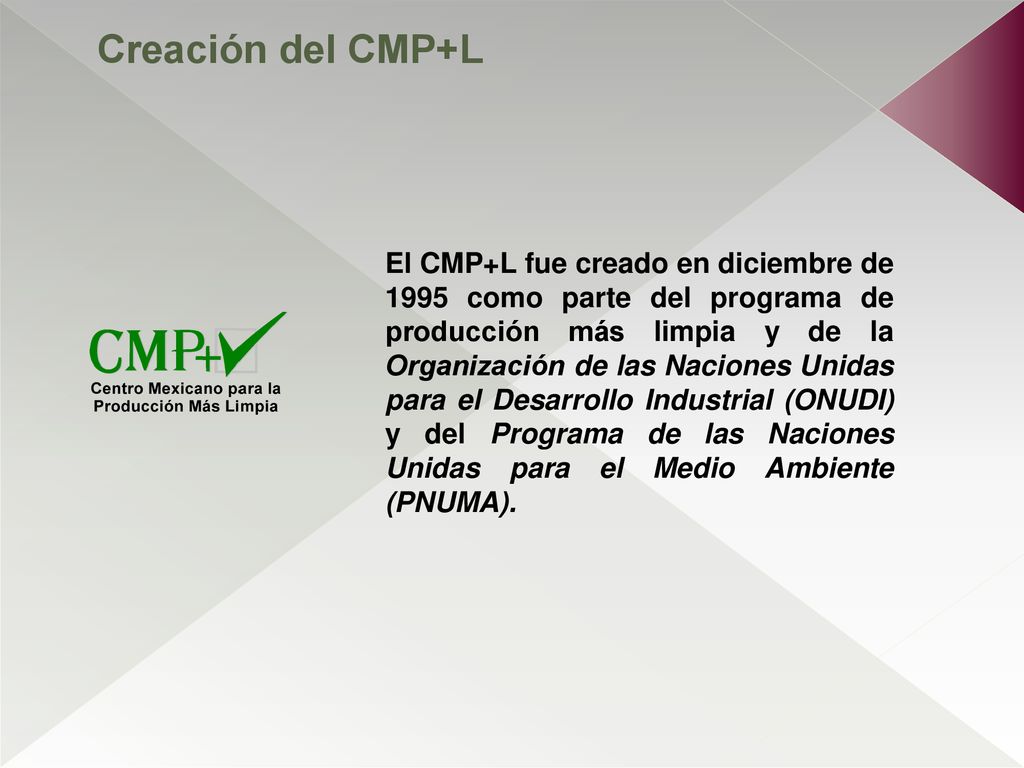 Creación del CMP+L

CMP+

Centro Mexicano para la Producción Más Limpia

El CMP+L fue creado en diciembre de 1995 como parte del programa de producción más limpia y de la Organización de las Naciones Unidas para el Desarrollo Industrial (ONUDI) y del Programa de las Naciones Unidas para el Medio Ambiente (PNUMA).